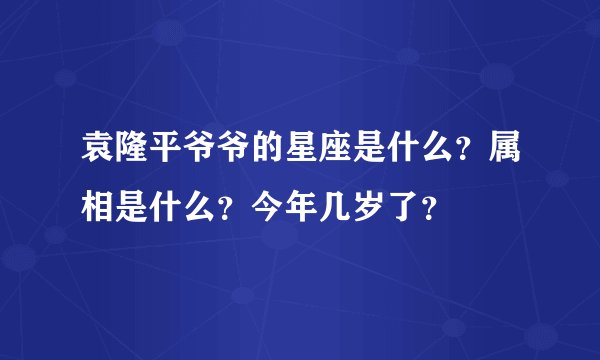 袁隆平爷爷的星座是什么？属相是什么？今年几岁了？